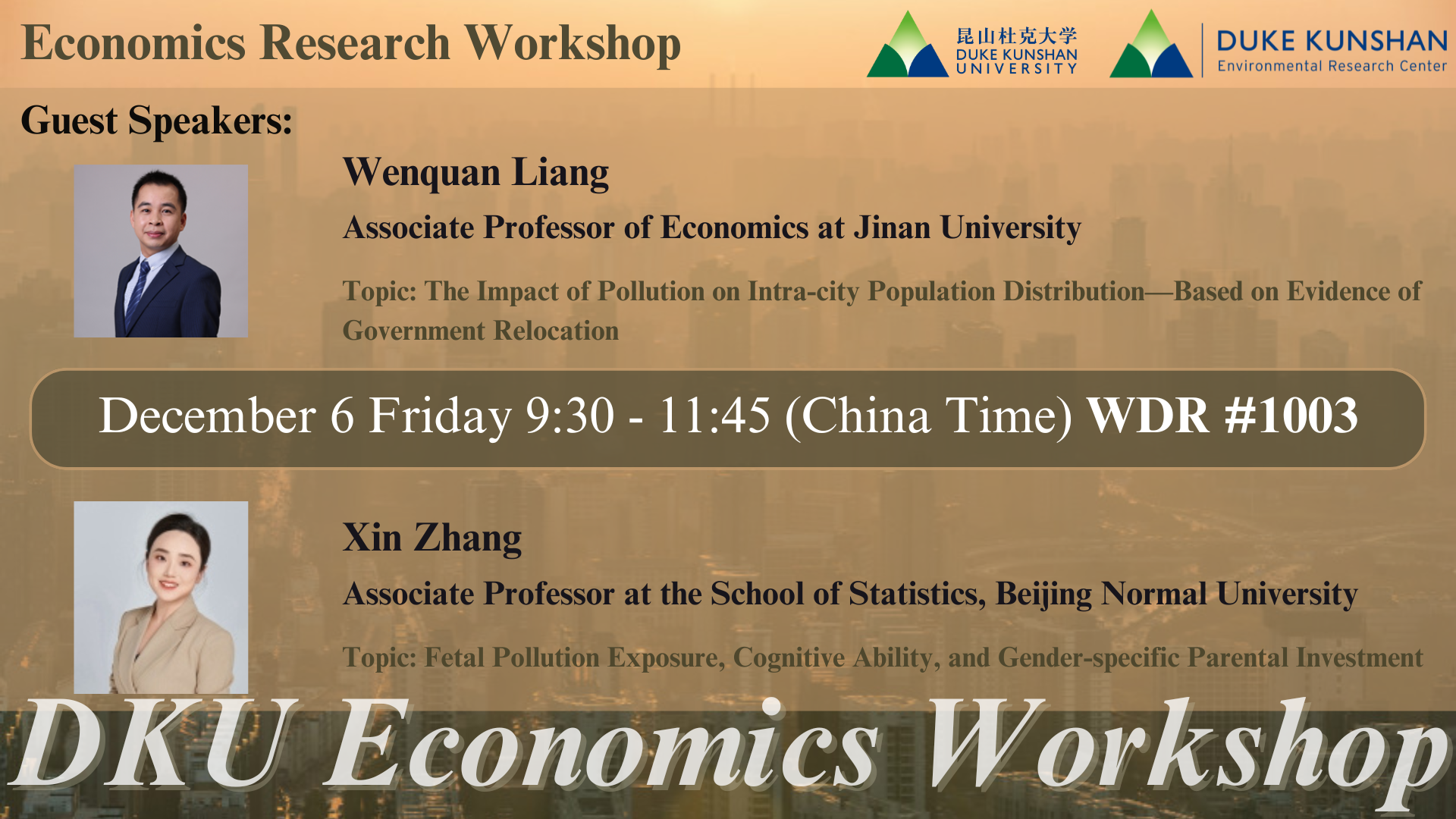 Economics Research Workshop

昆山杜克大学
DUKE KUNSHAN
UNIVERSITY

DUKE KUNSHAN
Environmental Research Center

Guest Speakers:

Wenquan Liang

Associate Professor of Economics at Jinan University

Topic: The Impact of Pollution on Intra-city Population Distribution—Based on Evidence of Government Relocation

December 6 Friday 9:30 - 11:45 (China Time) WDR #1003

Xin Zhang

Associate Professor at the School of Statistics, Beijing Normal University

Topic: Fetal Pollution Exposure, Cognitive Ability, and Gender-specific Parental Investment

DKU Economics Workshop